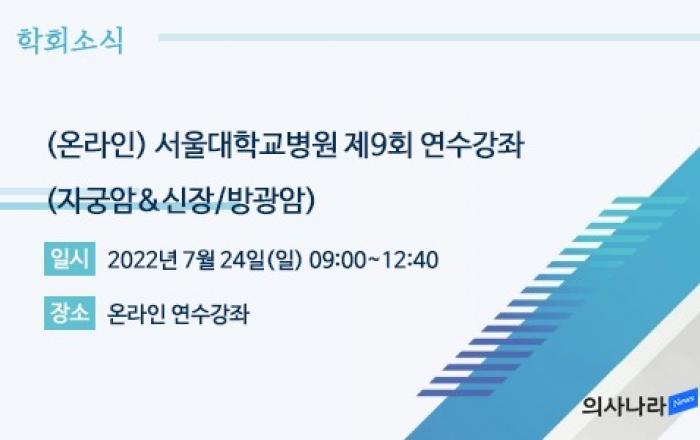 학회소식

(온라인) 서울대학교병원 제9회 연수강좌

(자궁암&신장/방광암)

일시 2022년 7월 24일(일) 09:00~12:40

장소 온라인 연수강좌

의사나라 News